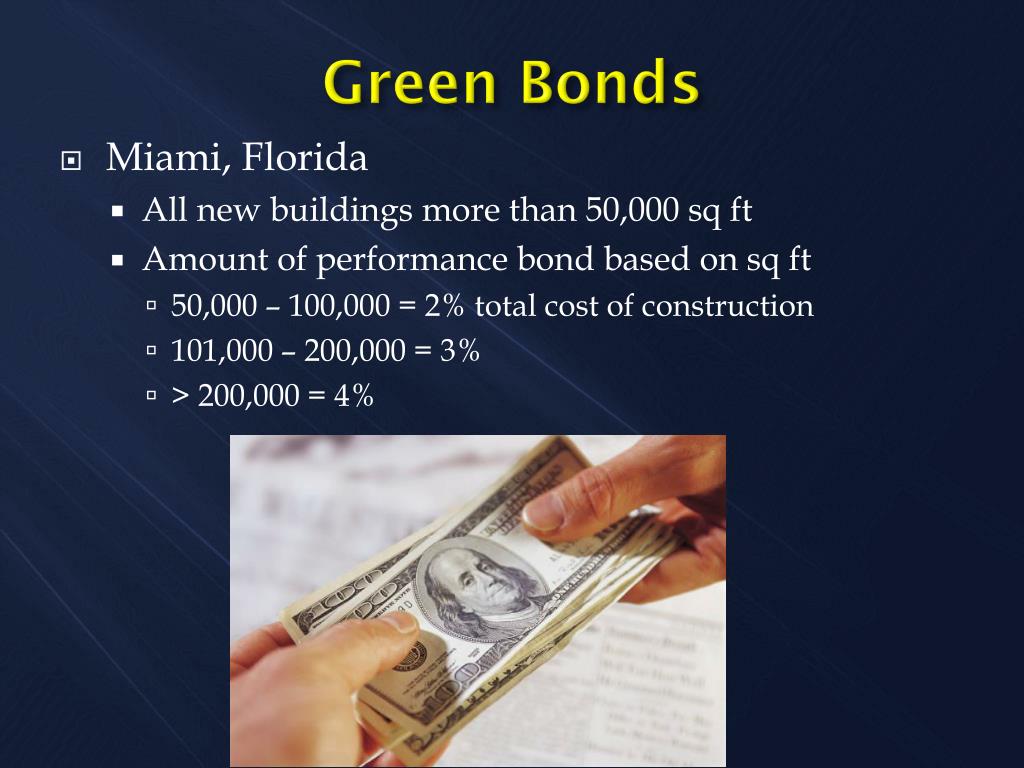 Green Bonds

Miami, Florida

All new buildings more than 50,000 sq ft

Amount of performance bond based on sq ft

50,000 – 100,000 = 2% total cost of construction

101,000 – 200,000 = 3%

> 200,000 = 4%